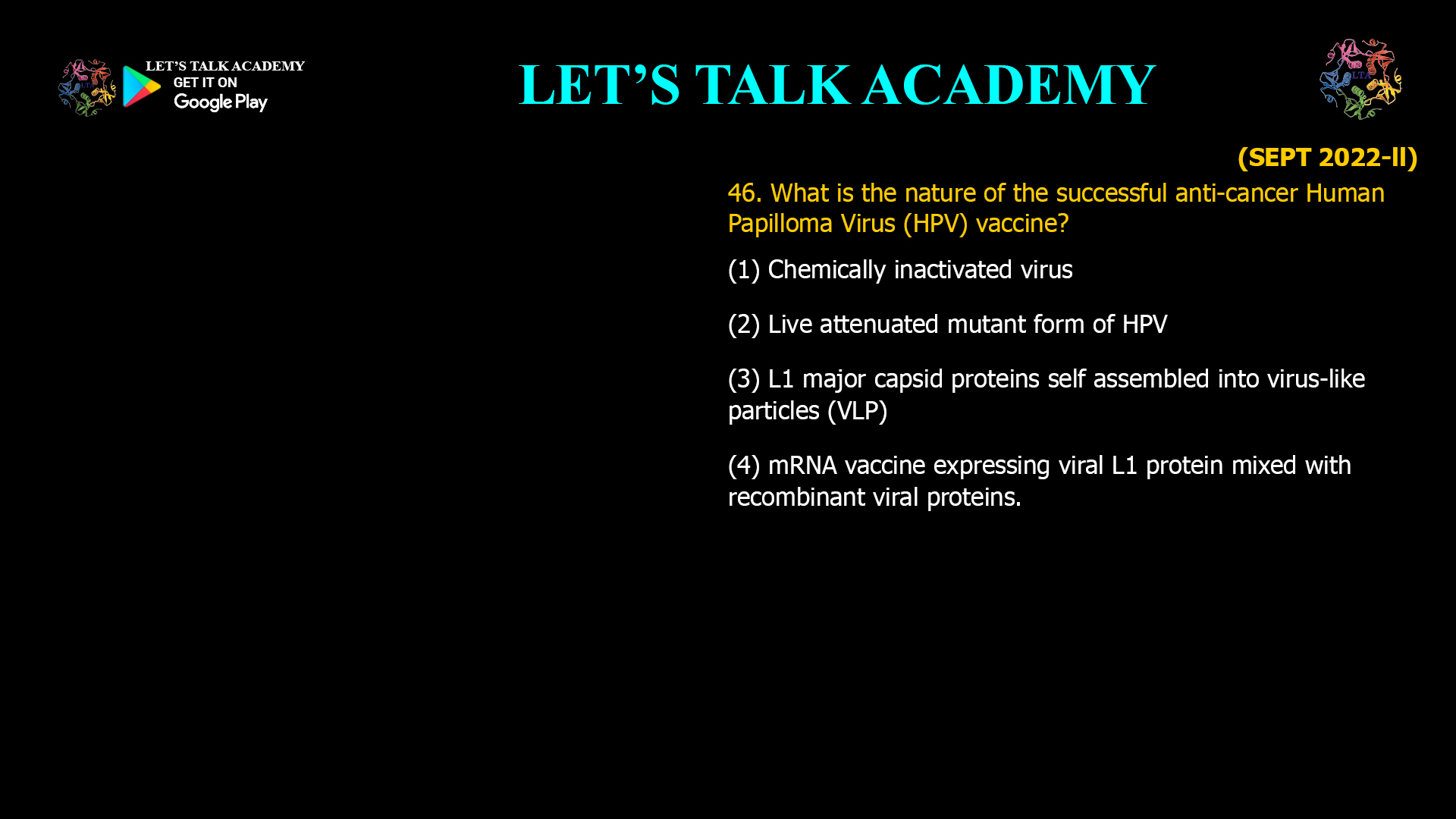 LET'S TALK ACADEMY
GET IT ON
Google Play

LET'S TALK ACADEMY

LTA

(SEPT 2022-II)

46. What is the nature of the successful anti-cancer Human Papilloma Virus (HPV) vaccine?

(1) Chemically inactivated virus

(2) Live attenuated mutant form of HPV

(3) L1 major capsid proteins self assembled into virus-like particles (VLP)

(4) mRNA vaccine expressing viral L1 protein mixed with recombinant viral proteins.